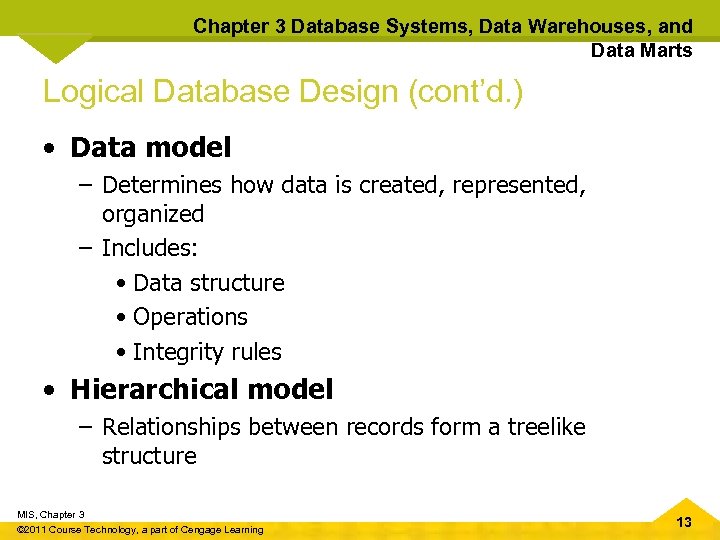 Chapter 3 Database Systems, Data Warehouses, and Data Marts

Logical Database Design (cont'd.)

• Data model
– Determines how data is created, represented, organized
– Includes:
• Data structure
• Operations
• Integrity rules

• Hierarchical model
– Relationships between records form a treelike structure

MIS, Chapter 3
©2011 Course Technology, a part of Cengage Learning

13